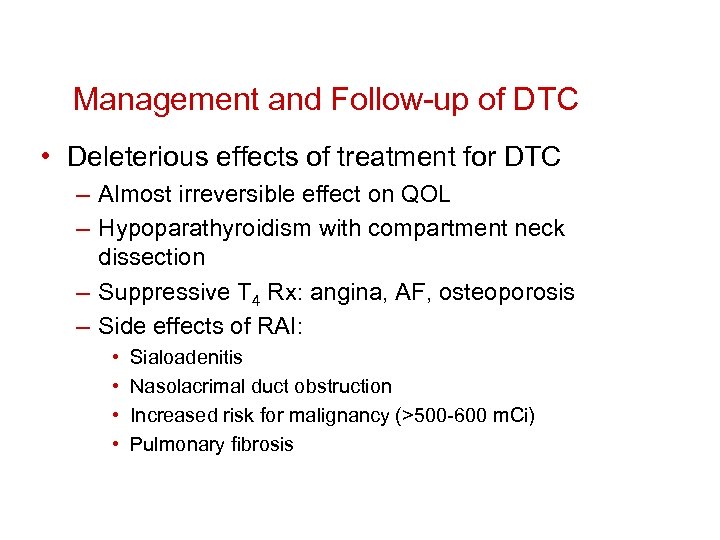 Management and Follow-up of DTC

• Deleterious effects of treatment for DTC
– Almost irreversible effect on QOL
– Hypoparathyroidism with compartment neck dissection
– Suppressive $T_4$ Rx: angina, AF, osteoporosis
– Side effects of RAI:
• Sialoadenitis
• Nasolacrimal duct obstruction
• Increased risk for malignancy (>500-600 mCi)
• Pulmonary fibrosis